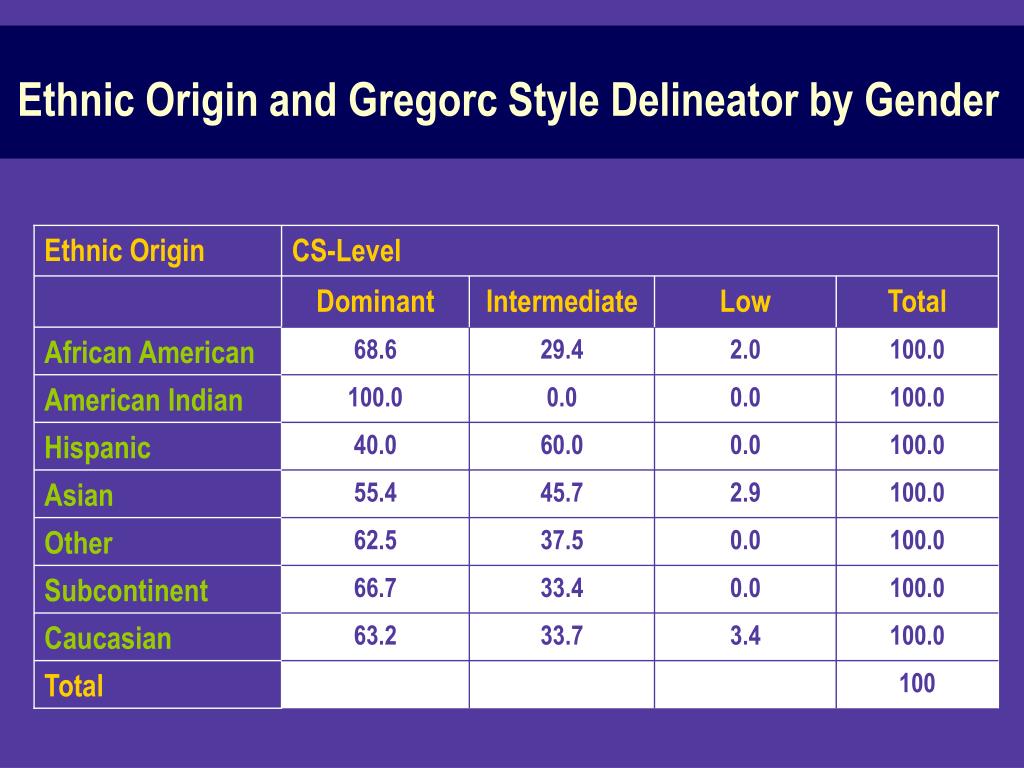 Ethnic Origin and Gregorc Style Delineator by Gender

| Ethnic Origin | CS-Level | | | |
|---|---|---|---|---|
| | Dominant | Intermediate | Low | Total |
| African American | 68.6 | 29.4 | 2.0 | 100.0 |
| American Indian | 100.0 | 0.0 | 0.0 | 100.0 |
| Hispanic | 40.0 | 60.0 | 0.0 | 100.0 |
| Asian | 55.4 | 45.7 | 2.9 | 100.0 |
| Other | 62.5 | 37.5 | 0.0 | 100.0 |
| Subcontinent | 66.7 | 33.4 | 0.0 | 100.0 |
| Caucasian | 63.2 | 33.7 | 3.4 | 100.0 |
| Total | | | | 100 |